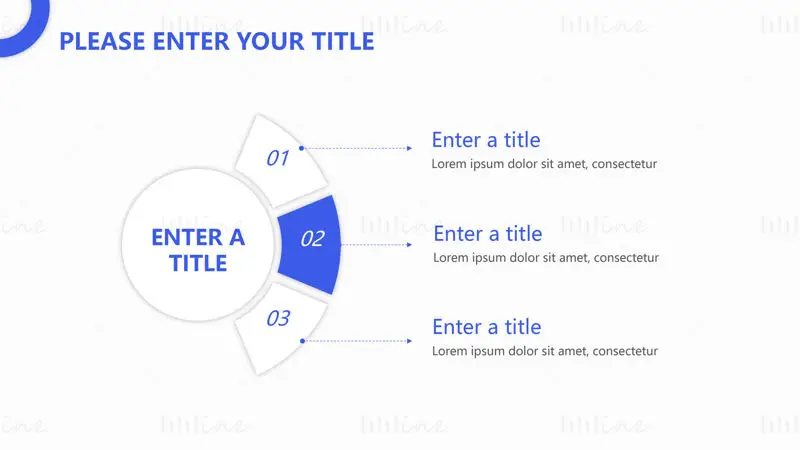 PLEASE ENTER YOUR TITLE

ENTER A TITLE

01

Enter a title
Lorem ipsum dolor sit amet, consectetur

02

Enter a title
Lorem ipsum dolor sit amet, consectetur

03

Enter a title
Lorem ipsum dolor sit amet, consectetur